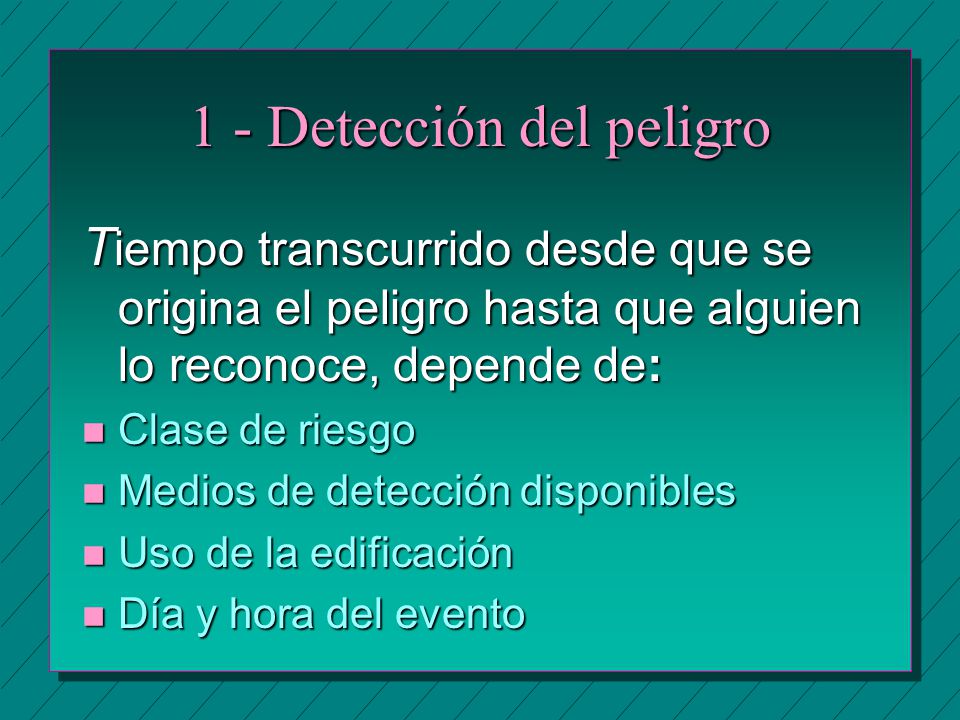 1 - Detección del peligro

Tiempo transcurrido desde que se origina el peligro hasta que alguien lo reconoce, depende de:

- Clase de riesgo
- Medios de detección disponibles
- Uso de la edificación
- Día y hora del evento